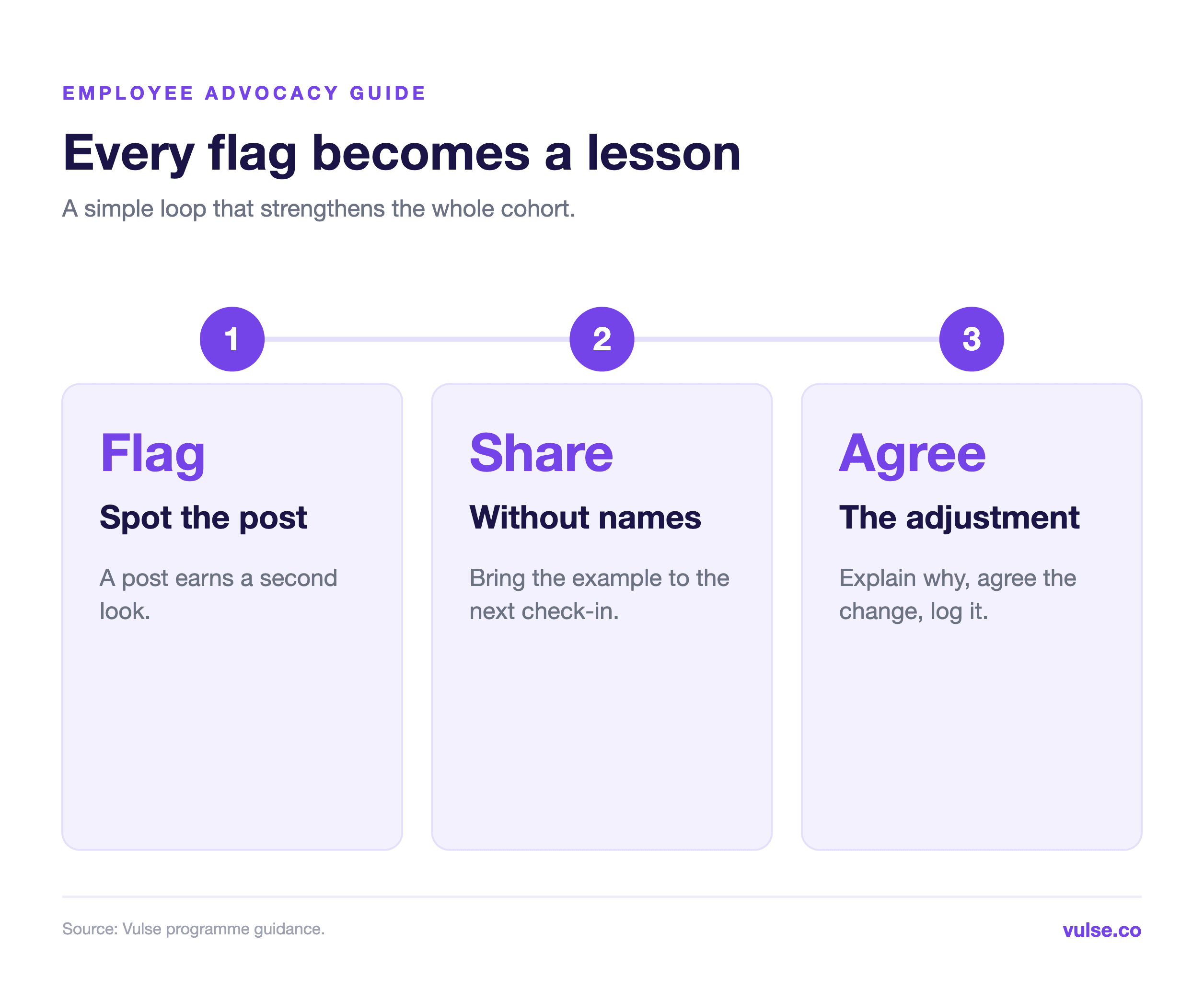 EMPLOYEE ADVOCACY GUIDE

Every flag becomes a lesson

A simple loop that strengthens the whole cohort.

1

Flag

Spot the post

A post earns a second look.

2

Share

Without names

Bring the example to the next check-in.

3

Agree

The adjustment

Explain why, agree the change, log it.

Source: Vulse programme guidance.

vulse.co